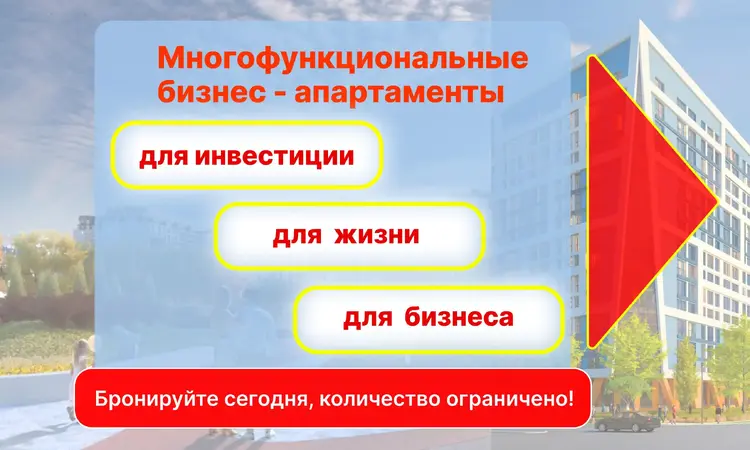 Многофункциональные бизнес - апартаменты

для инвестиции

для жизни

для бизнеса

Бронируйте сегодня, количество ограничено!